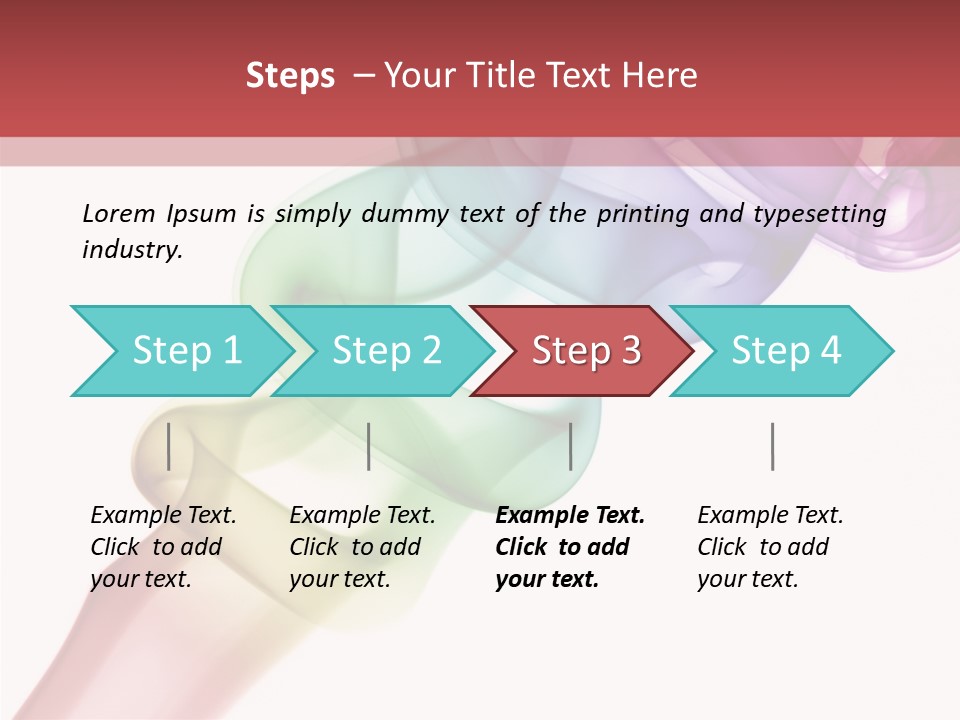 Steps – Your Title Text Here

Lorem Ipsum is simply dummy text of the printing and typesetting industry.

Step 1

Step 2

Step 3

Step 4

Example Text. Click to add your text.

Example Text. Click to add your text.

Example Text. Click to add your text.

Example Text. Click to add your text.